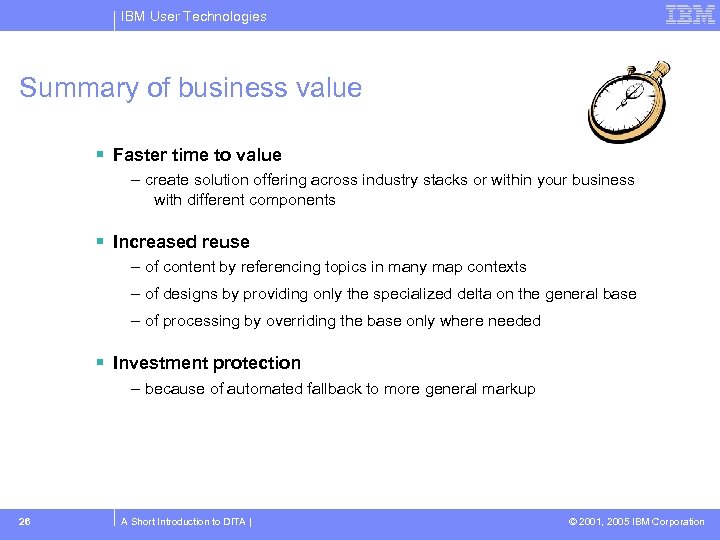 IBM User Technologies

IBM

Summary of business value

▪ Faster time to value

– create solution offering across industry stacks or within your business with different components

▪ Increased reuse

– of content by referencing topics in many map contexts

– of designs by providing only the specialized delta on the general base

– of processing by overriding the base only where needed

▪ Investment protection

– because of automated fallback to more general markup

26

A Short Introduction to DITA |

© 2001, 2005 IBM Corporation